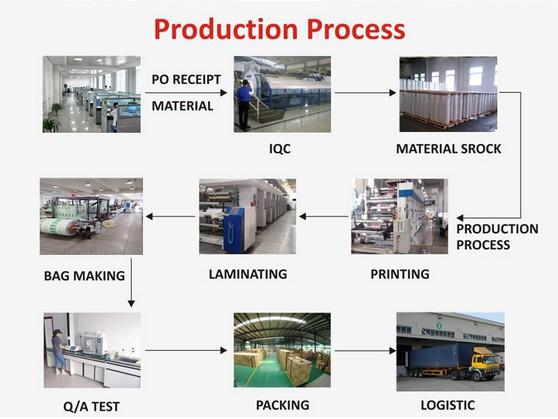 Production Process

PO RECEIPT

MATERIAL

IQC

MATERIAL SROCK

PRODUCTION PROCESS

PRINTING

LAMINATING

BAG MAKING

Q/A TEST

PACKING

LOGISTIC